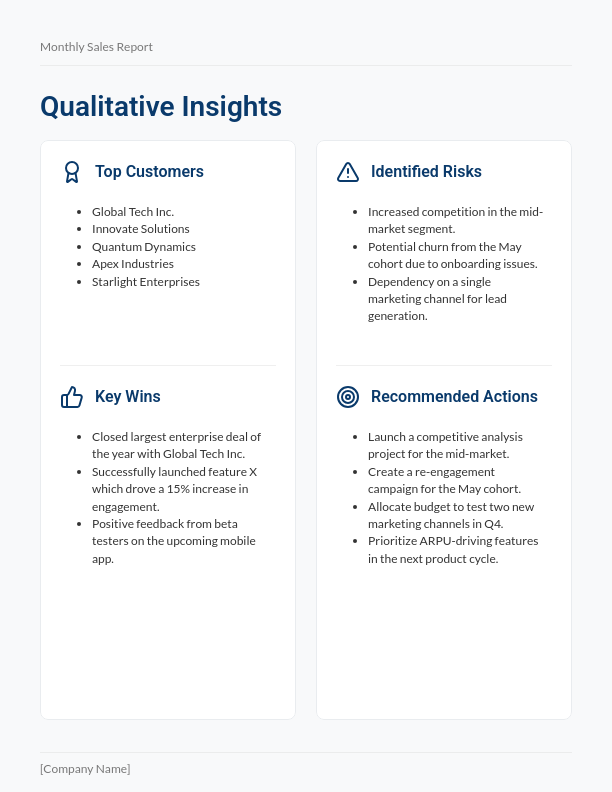 Monthly Sales Report

Qualitative Insights

Top Customers

- Global Tech Inc.
- Innovate Solutions
- Quantum Dynamics
- Apex Industries
- Starlight Enterprises

Key Wins

- Closed largest enterprise deal of the year with Global Tech Inc.
- Successfully launched feature X which drove a 15% increase in engagement.
- Positive feedback from beta testers on the upcoming mobile app.

Identified Risks

- Increased competition in the mid-market segment.
- Potential churn from the May cohort due to onboarding issues.
- Dependency on a single marketing channel for lead generation.

Recommended Actions

- Launch a competitive analysis project for the mid-market.
- Create a re-engagement campaign for the May cohort.
- Allocate budget to test two new marketing channels in Q4.
- Prioritize ARPU-driving features in the next product cycle.

[Company Name]